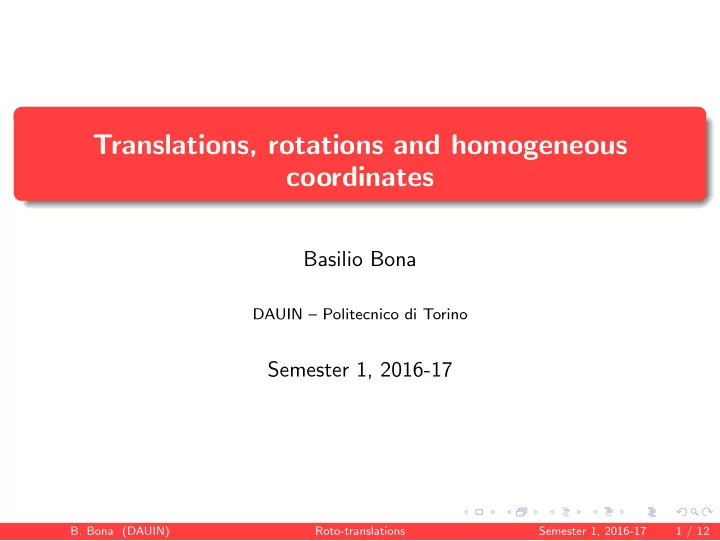 Translations, rotations and homogeneous coordinates

Basilio Bona

DAUIN – Politecnico di Torino

Semester 1, 2016-17

B. Bona (DAUIN) Roto-translations Semester 1, 2016-17 1 / 12